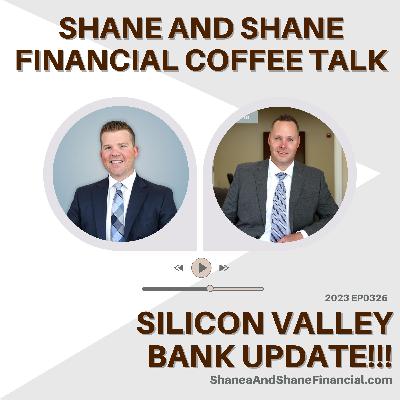 SHANE AND SHANE FINANCIAL COFFEE TALK

2023 EP0326

SILICON VALLEY BANK UPDATE!!!

ShaneaAndShaneFinancial.com